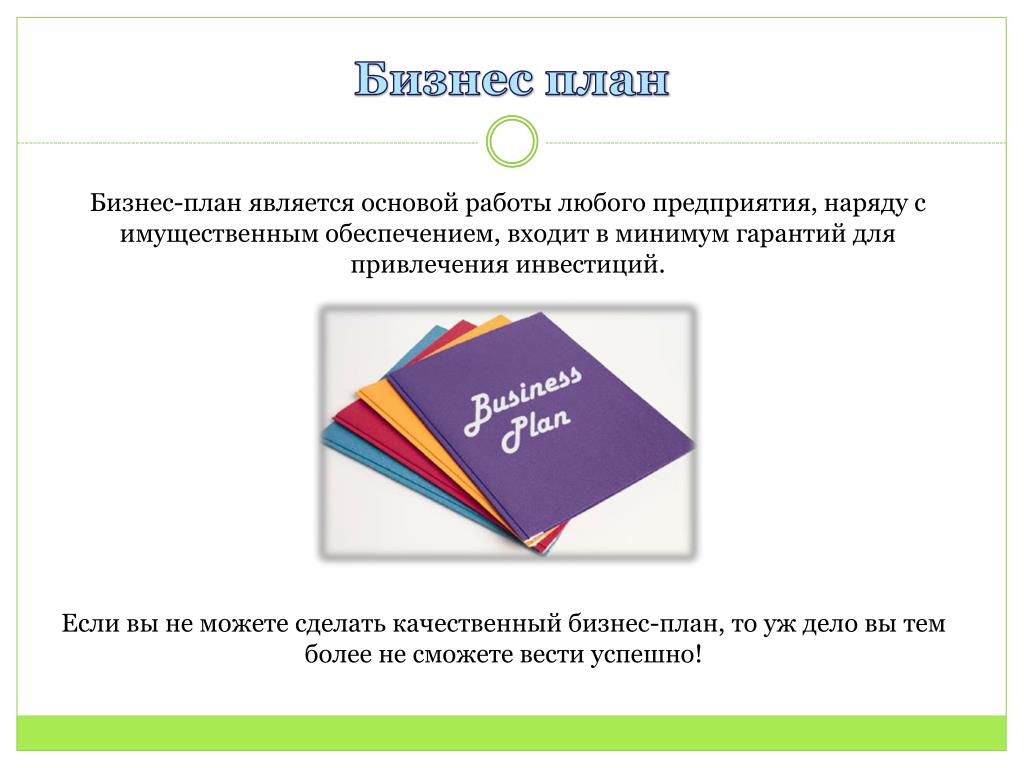 Бизнес план

Бизнес-план является основой работы любого предприятия, наряду с имущественным обеспечением, входит в минимум гарантий для привлечения инвестиций.

Business Plan

Если вы не можете сделать качественный бизнес-план, то уж дело вы тем более не сможете вести успешно!